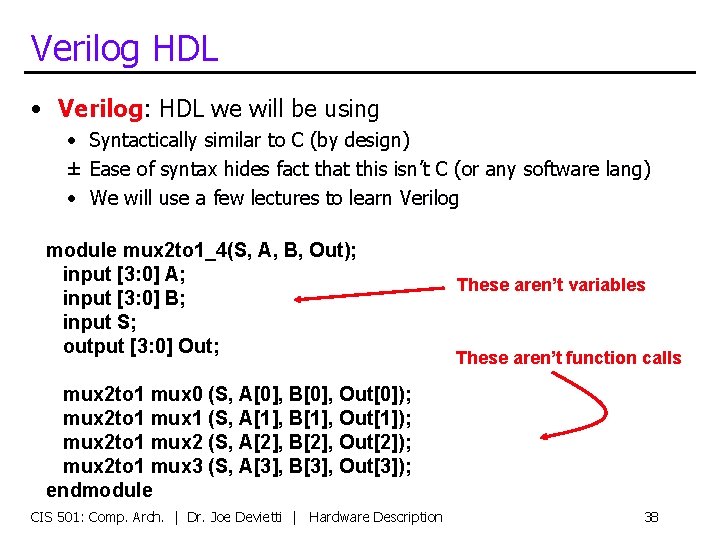 Verilog HDL

• Verilog: HDL we will be using
  • Syntactically similar to C (by design)
  ± Ease of syntax hides fact that this isn't C (or any software lang)
  • We will use a few lectures to learn Verilog

module mux2to1_4(S, A, B, Out);
  input [3:0] A;
  input [3:0] B;
  input S;
  output [3:0] Out;

  mux2to1 mux0 (S, A[0], B[0], Out[0]);
  mux2to1 mux1 (S, A[1], B[1], Out[1]);
  mux2to1 mux2 (S, A[2], B[2], Out[2]);
  mux2to1 mux3 (S, A[3], B[3], Out[3]);
endmodule

These aren't variables

These aren't function calls

CIS 501: Comp. Arch. | Dr. Joe Devietti | Hardware Description 38